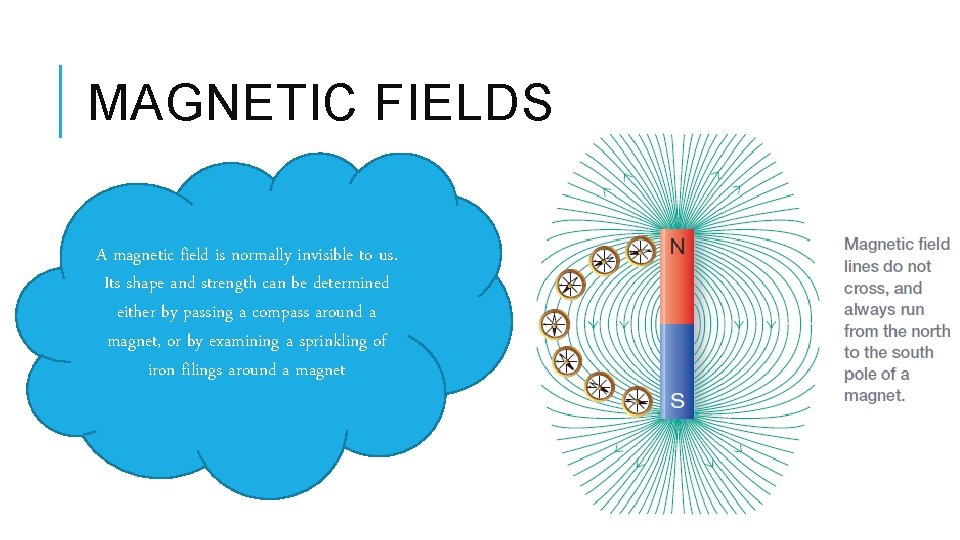 MAGNETIC FIELDS

A magnetic field is normally invisible to us. Its shape and strength can be determined either by passing a compass around a magnet, or by examining a sprinkling of iron filings around a magnet

N

S

Magnetic field lines do not cross, and always run from the north to the south pole of a magnet.